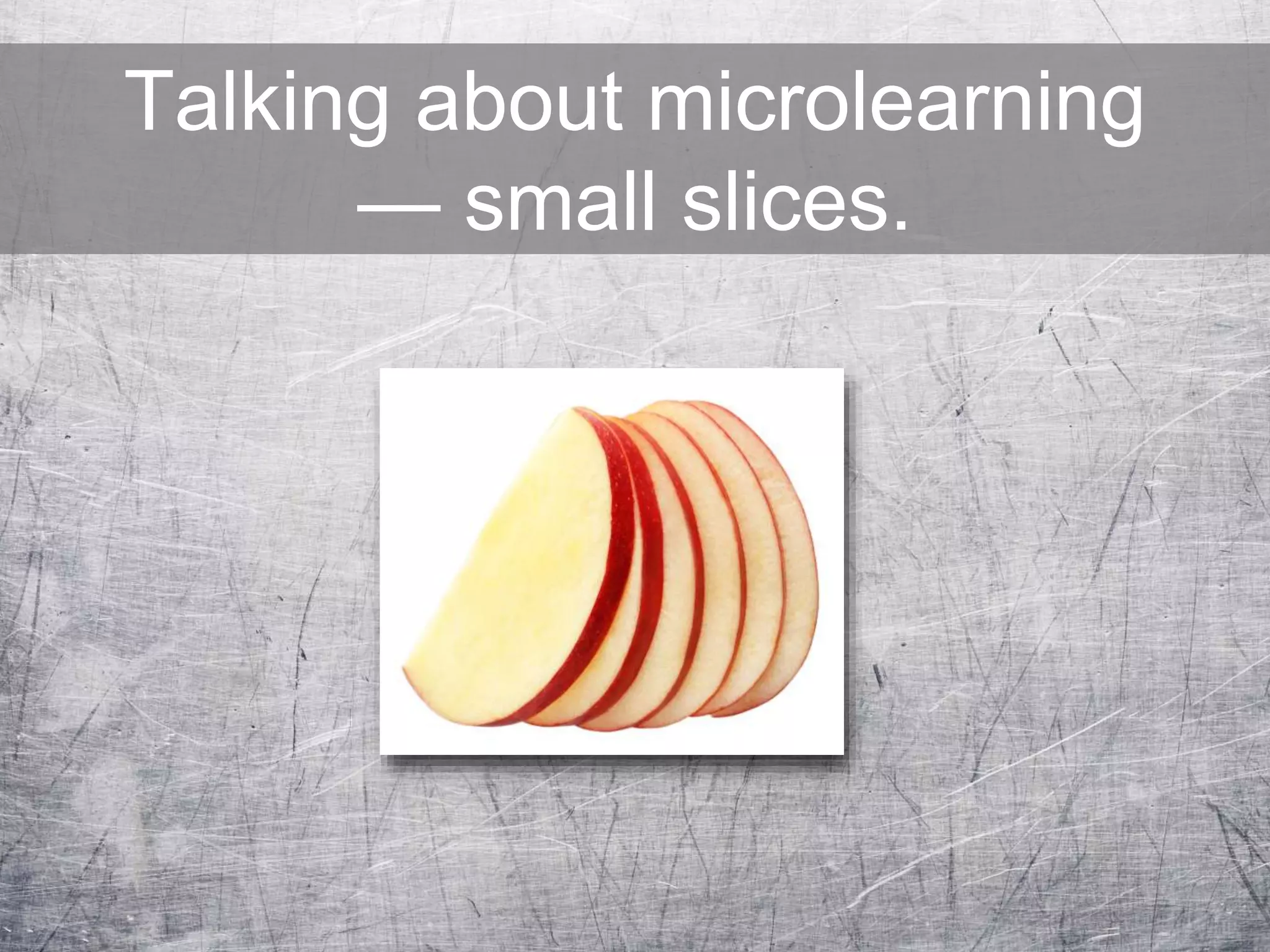 Talking about microlearning — small slices.